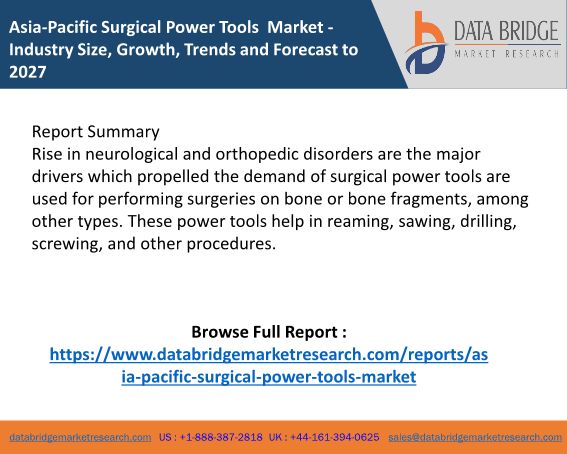 Asia-Pacific Surgical Power Tools Market - Industry Size, Growth, Trends and Forecast to 2027

DATA BRIDGE
MARKET RESEARCH

Report Summary
Rise in neurological and orthopedic disorders are the major drivers which propelled the demand of surgical power tools are used for performing surgeries on bone or bone fragments, among other types. These power tools help in reaming, sawing, drilling, screwing, and other procedures.

Browse Full Report :
https://www.databridgemarketresearch.com/reports/asia-pacific-surgical-power-tools-market

databridgemarketresearch.com US : +1-888-387-2818 UK : +44-161-394-0625 sales@databridgemarketresearch.com